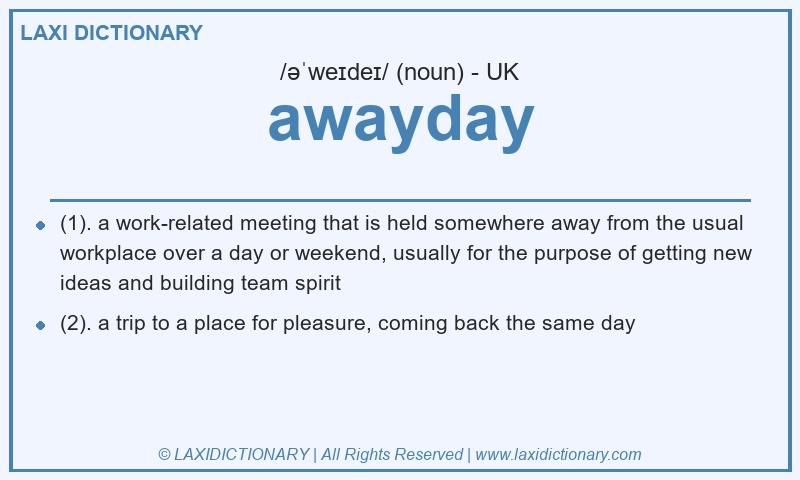 LAXI DICTIONARY

/əˈweɪdeɪ/ (noun) - UK

awayday

- (1). a work-related meeting that is held somewhere away from the usual workplace over a day or weekend, usually for the purpose of getting new ideas and building team spirit
- (2). a trip to a place for pleasure, coming back the same day

© LAXIDICTIONARY | All Rights Reserved | www.laxidictionary.com